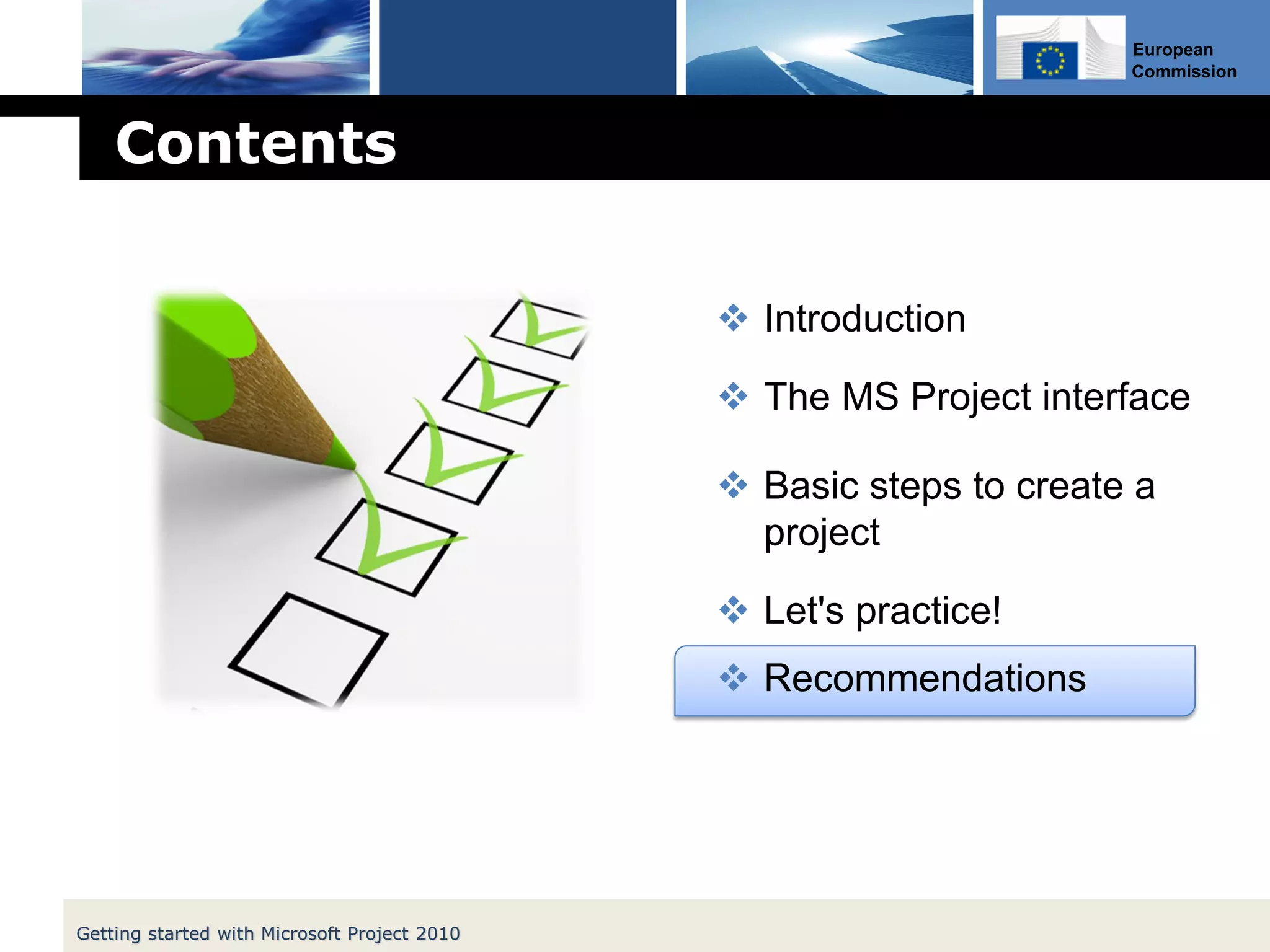 European Commission

Contents

❖ Introduction

❖ The MS Project interface

❖ Basic steps to create a project

❖ Let's practice!

❖ Recommendations

Getting started with Microsoft Project 2010